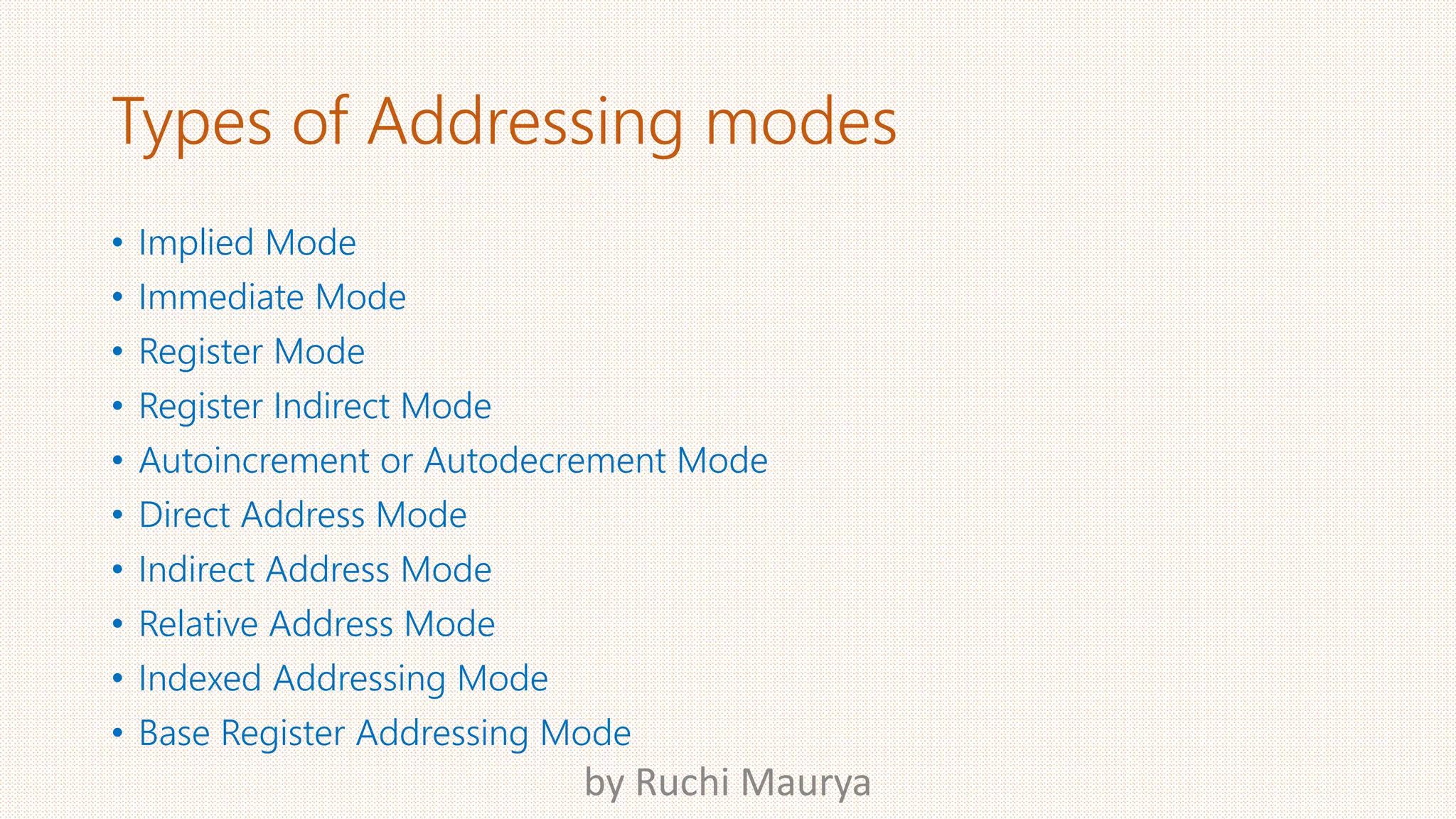 Types of Addressing modes

• Implied Mode
• Immediate Mode
• Register Mode
• Register Indirect Mode
• Autoincrement or Autodecrement Mode
• Direct Address Mode
• Indirect Address Mode
• Relative Address Mode
• Indexed Addressing Mode
• Base Register Addressing Mode

by Ruchi Maurya